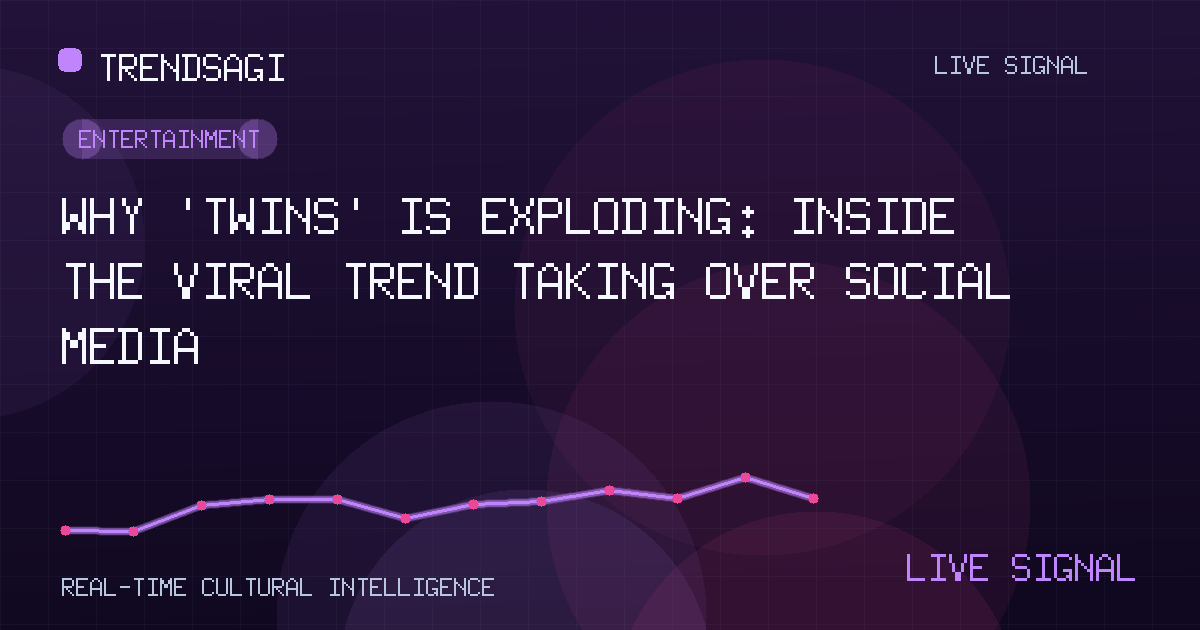 TRENDSAGI

LIVE SIGNAL

ENTERTAINMENT

WHY 'TWINS' IS EXPLODING: INSIDE THE VIRAL TREND TAKING OVER SOCIAL MEDIA

REAL-TIME CULTURAL INTELLIGENCE

LIVE SIGNAL